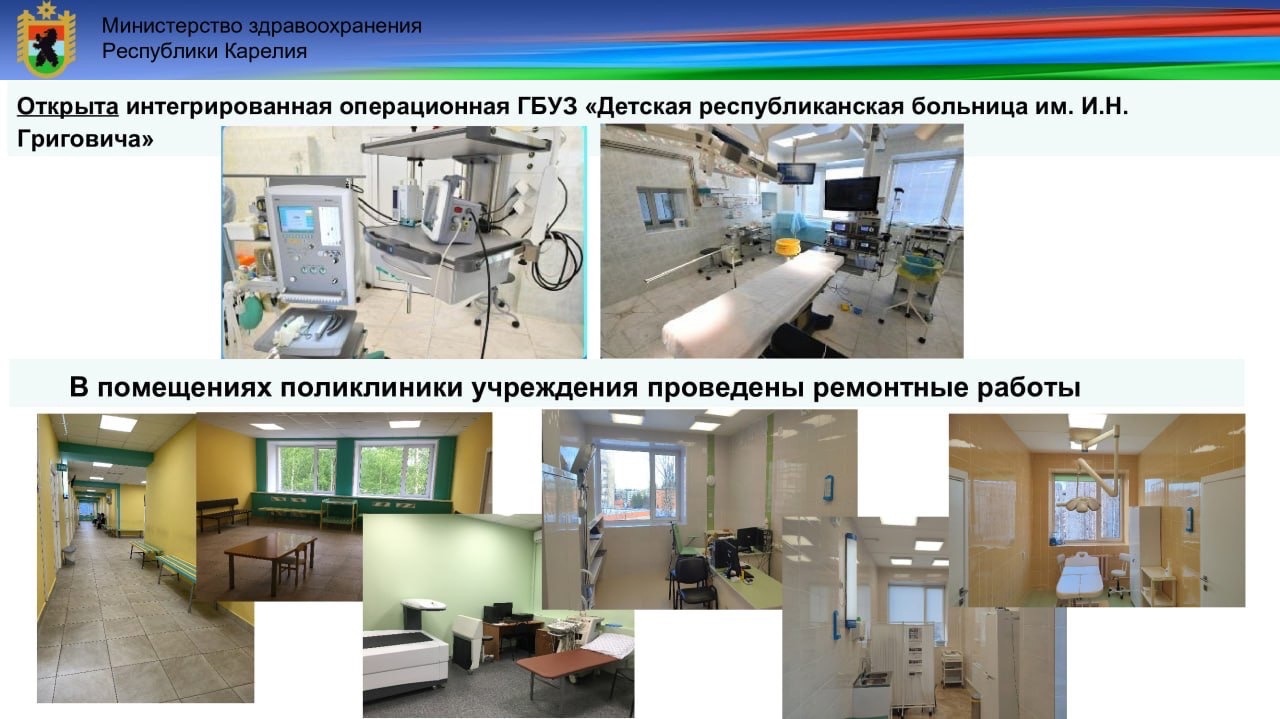 Министерство здравоохранения Республики Карелия

Открыта интегрированная операционная ГБУЗ «Детская республиканская больница им. И.Н. Григовича»

В помещениях поликлиники учреждения проведены ремонтные работы